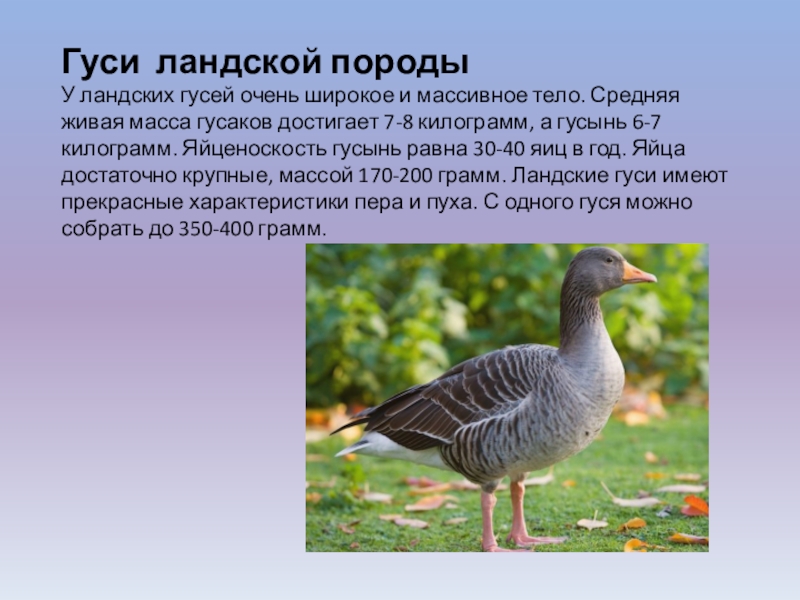 Гуси ландской породы

У ландских гусей очень широкое и массивное тело. Средняя живая масса гусаков достигает 7-8 килограмм, а гусынь 6-7 килограмм. Яйценоскость гусынь равна 30-40 яиц в год. Яйца достаточно крупные, массой 170-200 грамм. Ландские гуси имеют прекрасные характеристики пера и пуха. С одного гуся можно собрать до 350-400 грамм.